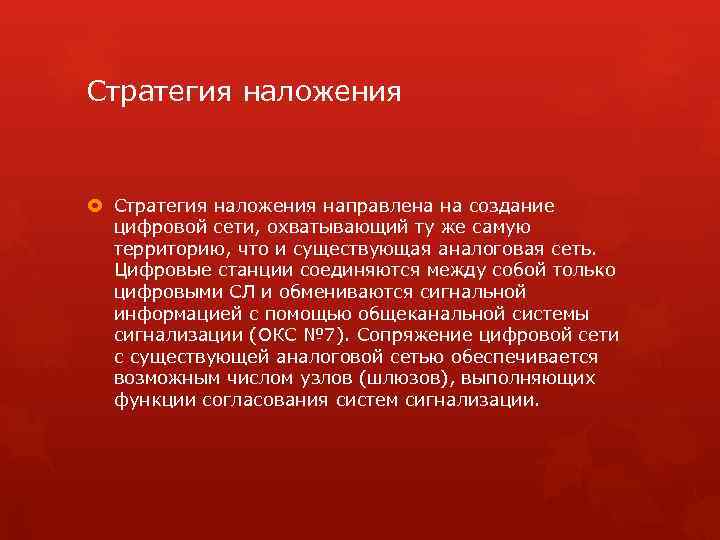 Стратегия наложения

Стратегия наложения направлена на создание цифровой сети, охватывающий ту же самую территорию, что и существующая аналоговая сеть. Цифровые станции соединяются между собой только цифровыми СЛ и обмениваются сигнальной информацией с помощью общеканальной системы сигнализации (ОКС №7). Сопряжение цифровой сети с существующей аналоговой сетью обеспечивается возможным числом узлов (шлюзов), выполняющих функции согласования систем сигнализации.